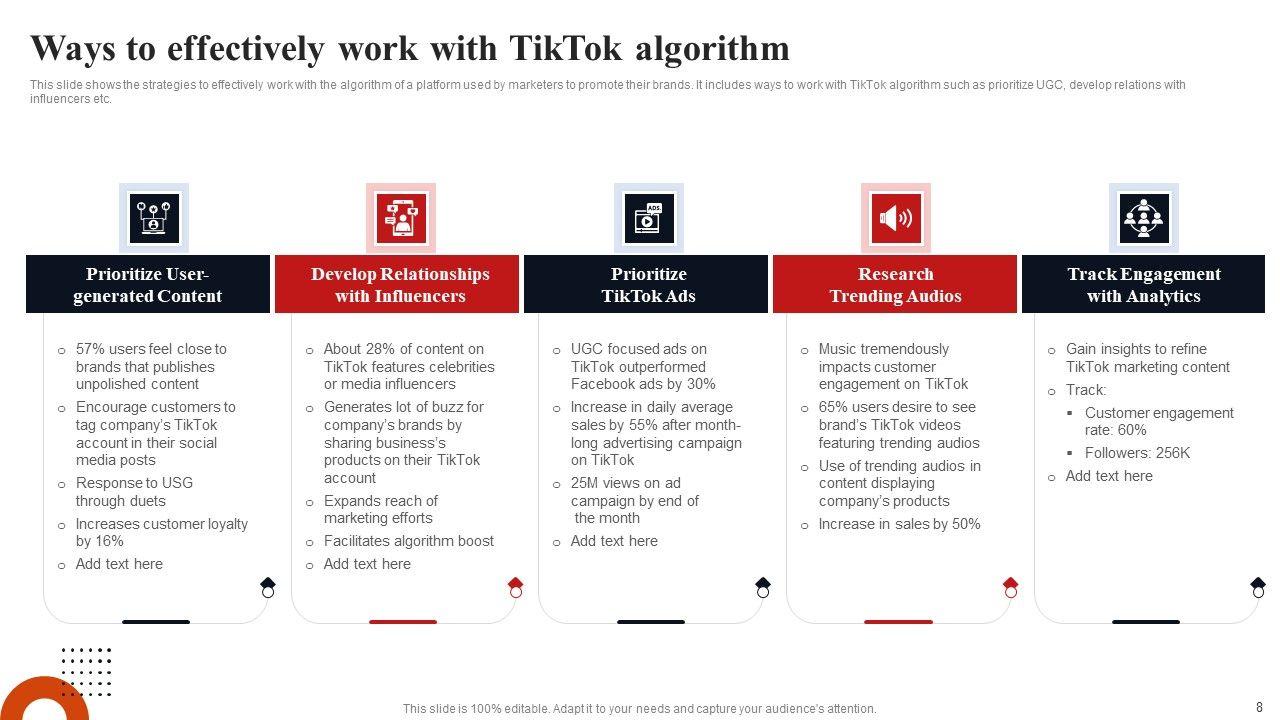 Ways to effectively work with TikTok algorithm

This slide shows the strategies to effectively work with the algorithm of a platform used by marketers to promote their brands. It includes ways to work with TikTok algorithm such as prioritize UGC, develop relations with influencers etc.

ADS

Prioritize User-generated Content

- 57% users feel close to brands that publishes unpolished content
- Encourage customers to tag company's TikTok account in their social media posts
- Response to USG through duets
- Increases customer loyalty by 16%
- Add text here

Develop Relationships with Influencers

- About 28% of content on TikTok features celebrities or media influencers
- Generates lot of buzz for company's brands by sharing business's products on their TikTok account
- Expands reach of marketing efforts
- Facilitates algorithm boost
- Add text here

Prioritize TikTok Ads

- UGC focused ads on TikTok outperformed Facebook ads by 30%
- Increase in daily average sales by 55% after month-long advertising campaign on TikTok
- 25M views on ad campaign by end of the month
- Add text here

Research Trending Audios

- Music tremendously impacts customer engagement on TikTok
- 65% users desire to see brand's TikTok videos featuring trending audios
- Use of trending audios in content displaying company's products
- Increase in sales by 50%

Track Engagement with Analytics

- Gain insights to refine TikTok marketing content
- Track:
  - Customer engagement rate: 60%
  - Followers: 256K
- Add text here

This slide is 100% editable. Adapt it to your needs and capture your audience's attention.

8